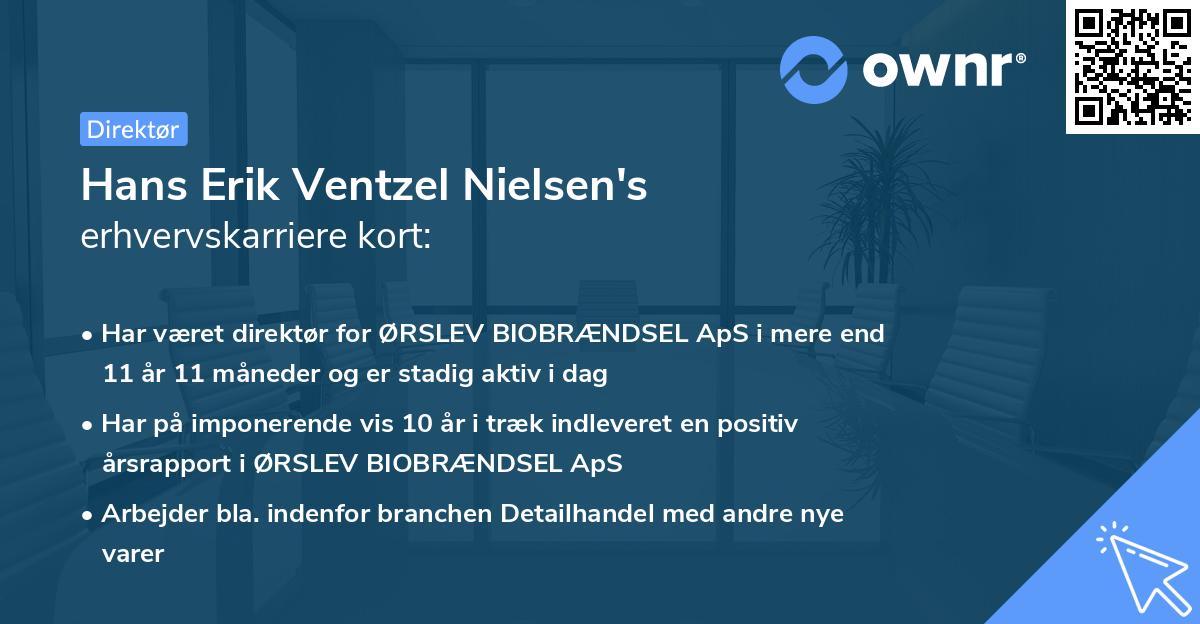 ownr®

Direktør

Hans Erik Ventzel Nielsen's
erhvervskarriere kort:

• Har været direktør for ØRSLEV BIOBRÆNDSEL ApS i mere end 11 år 11 måneder og er stadig aktiv i dag

• Har på imponerende vis 10 år i træk indleveret en positiv årsrapport i ØRSLEV BIOBRÆNDSEL ApS

• Arbejder bla. indenfor branchen Detailhandel med andre nye varer